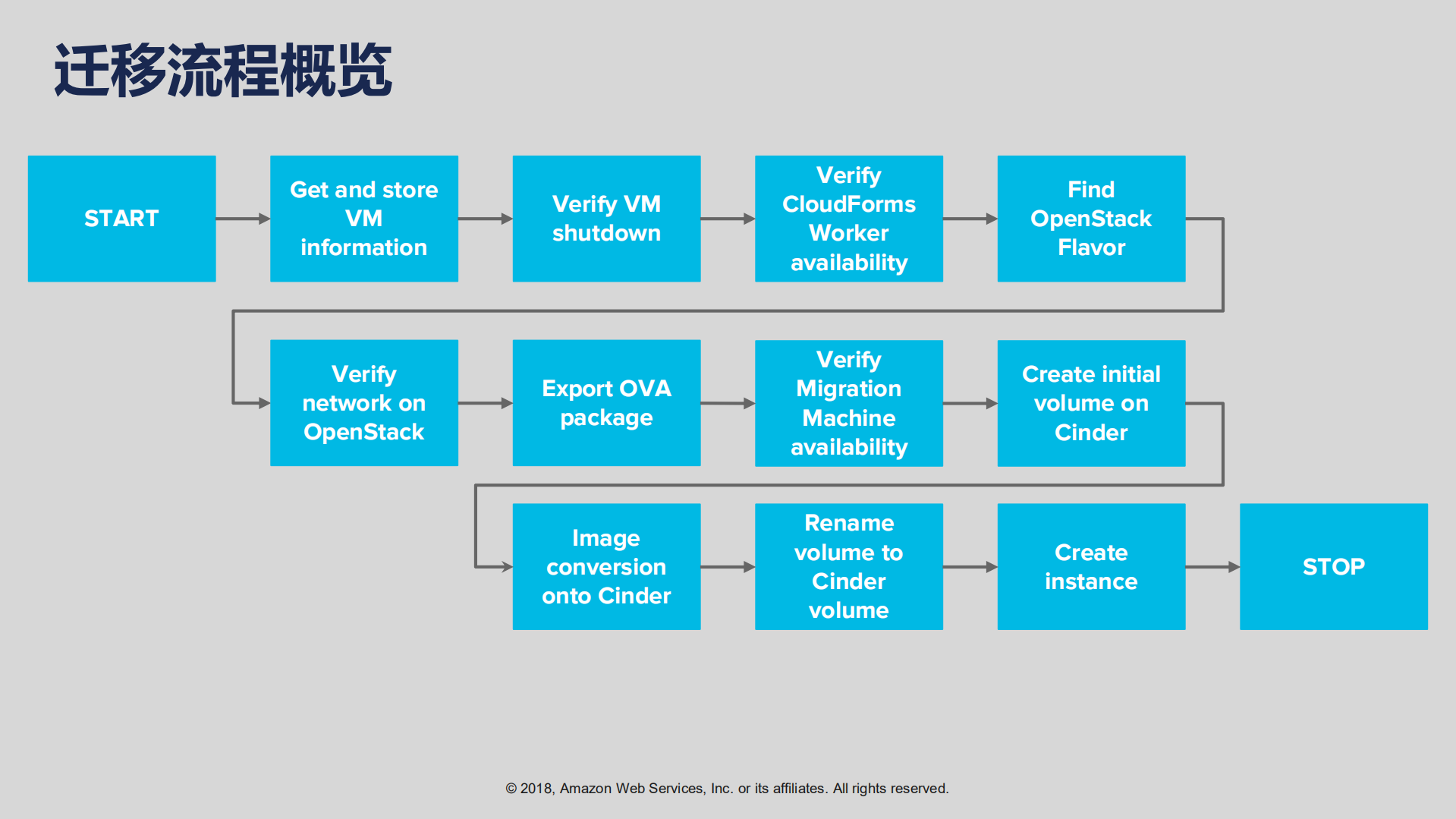 迁移流程概览

START

Get and store VM information

Verify VM shutdown

Verify CloudForms Worker availability

Find OpenStack Flavor

Verify network on OpenStack

Export OVA package

Verify Migration Machine availability

Create initial volume on Cinder

Image conversion onto Cinder

Rename volume to Cinder volume

Create instance

STOP

© 2018, Amazon Web Services, Inc. or its affiliates. All rights reserved.